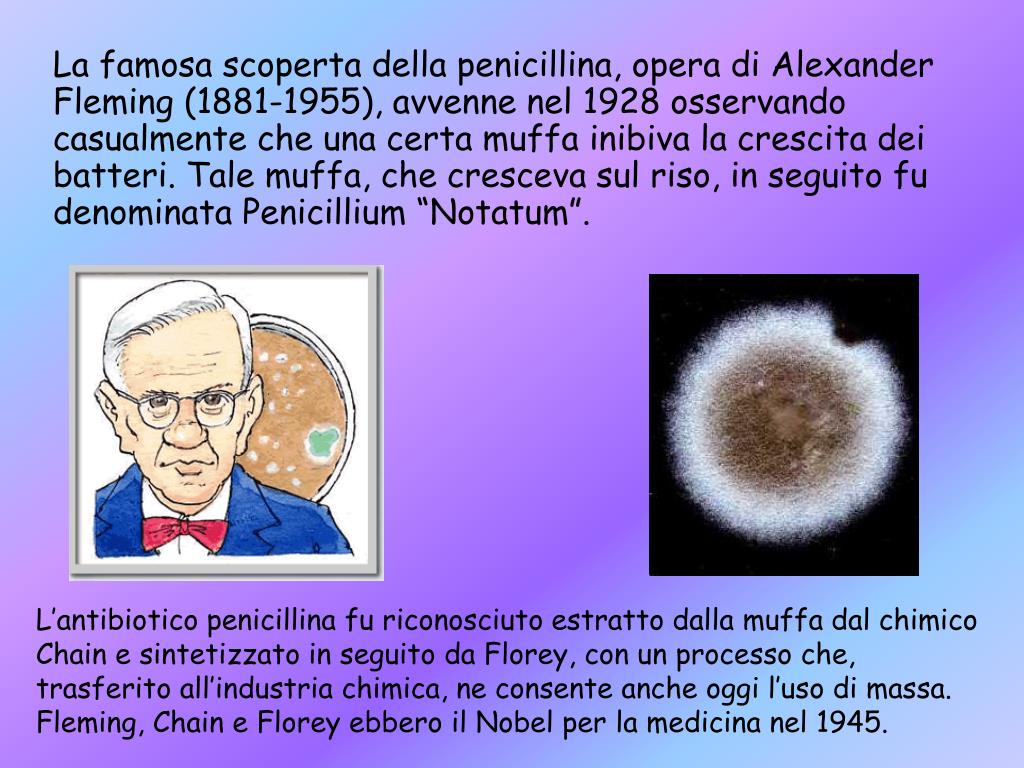 La famosa scoperta della penicillina, opera di Alexander Fleming (1881-1955), avvenne nel 1928 osservando casualmente che una certa muffa inibiva la crescita dei batteri. Tale muffa, che cresceva sul riso, in seguito fu denominata Penicillium “Notatum”.

L’antibiotico penicillina fu riconosciuto estratto dalla muffa dal chimico Chain e sintetizzato in seguito da Florey, con un processo che, trasferito all’industria chimica, ne consente anche oggi l’uso di massa. Fleming, Chain e Florey ebbero il Nobel per la medicina nel 1945.